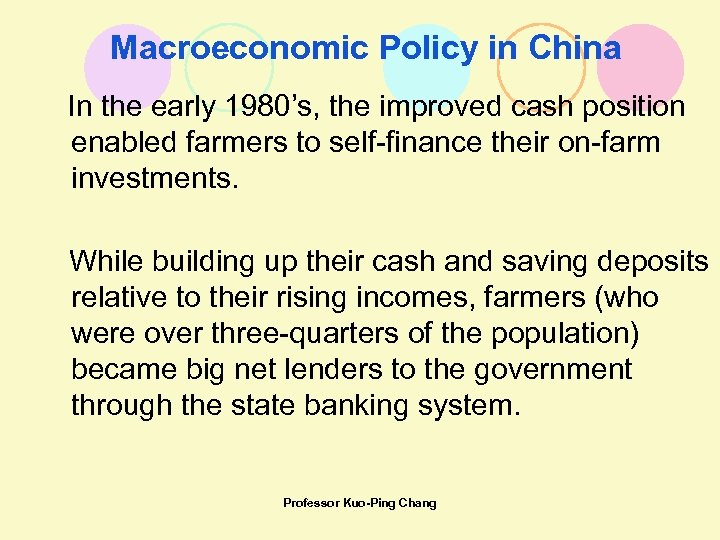 Macroeconomic Policy in China

In the early 1980’s, the improved cash position enabled farmers to self-finance their on-farm investments.

While building up their cash and saving deposits relative to their rising incomes, farmers (who were over three-quarters of the population) became big net lenders to the government through the state banking system.

Professor Kuo-Ping Chang